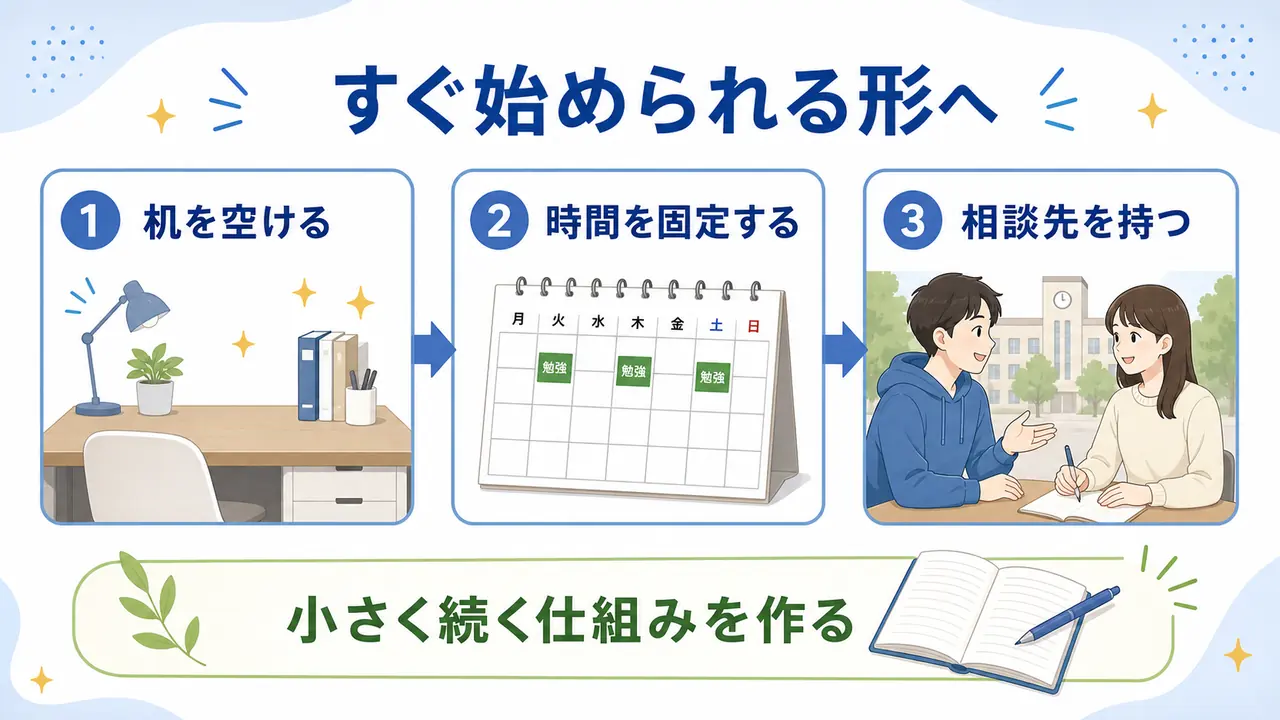 すぐ始められる形へ

1 机を空ける

2 時間を固定する

月 火 水 木 金 土 日

勉強 勉強 勉強

3 相談先を持つ

小さく続く仕組みを作る